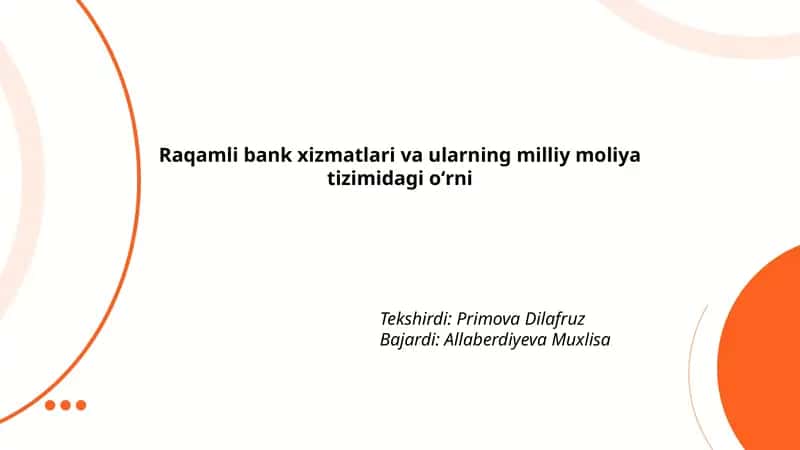 Raqamli bank xizmatlari va ularning milliy moliya tizimidagi o‘rni

Tekshirdi: Primova Dilafruz
Bajardi: Allaberdiyeva Muxlisa